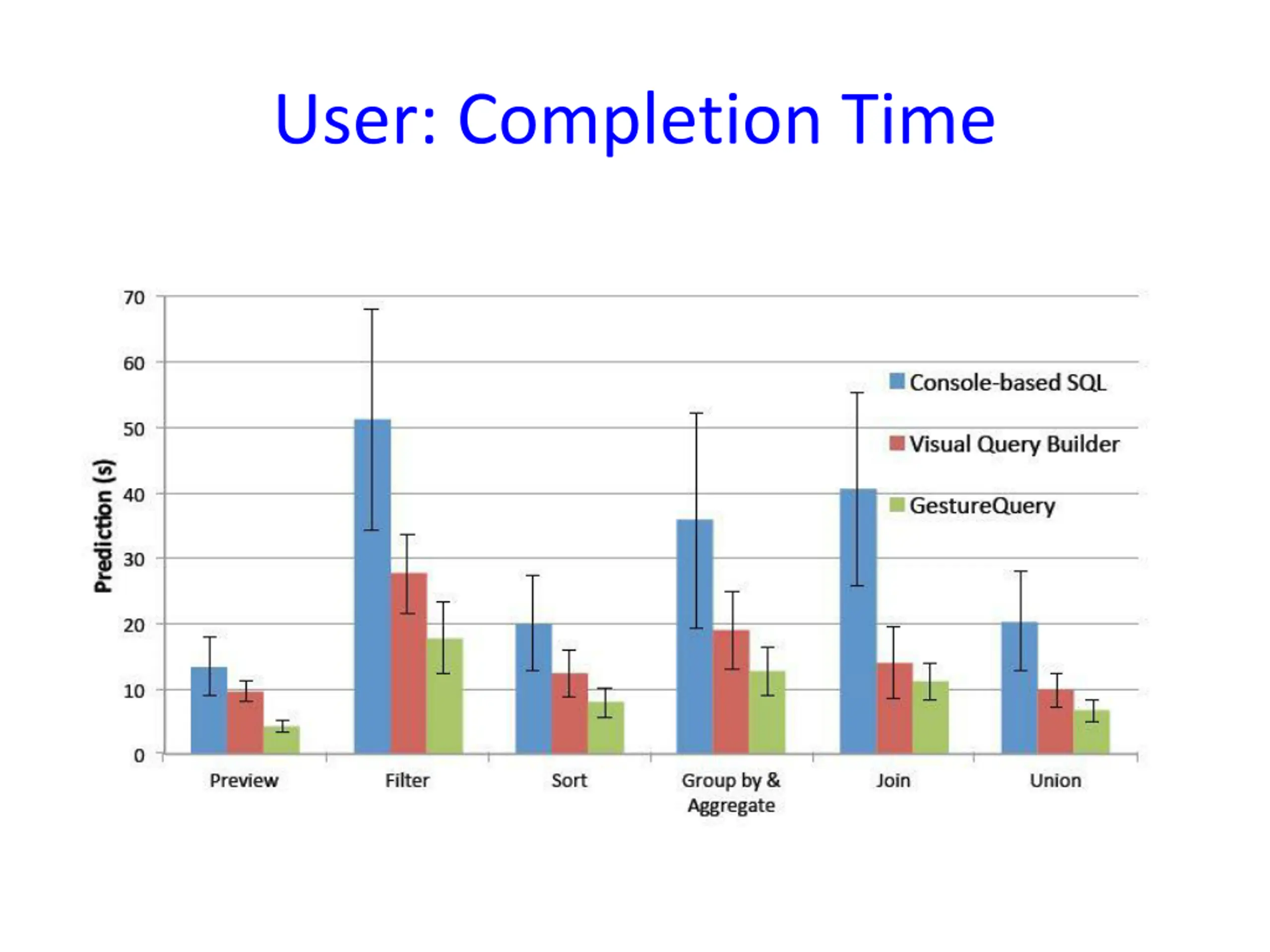 User: Completion Time

Prediction (s)

70
60
50
40
30
20
10
0

Console-based SQL
Visual Query Builder
GestureQuery

Preview
Filter
Sort
Group by & Aggregate
Join
Union